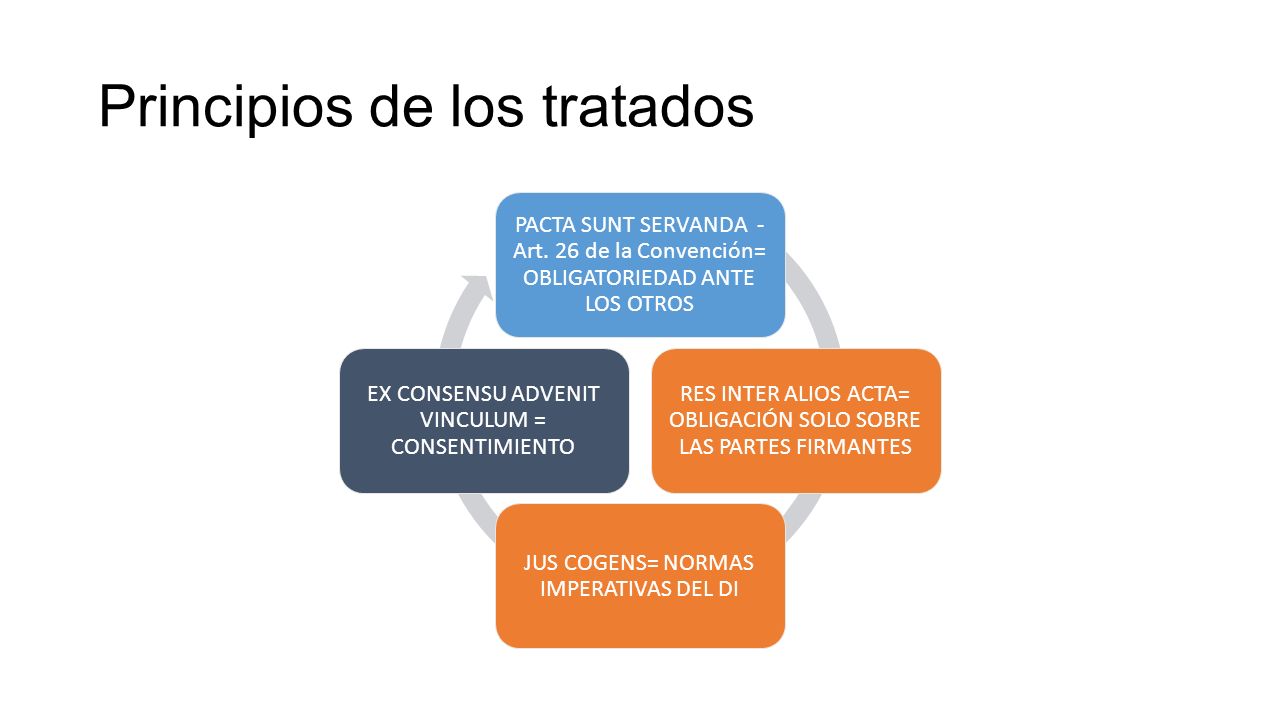 Principios de los tratados

PACTA SUNT SERVANDA - Art. 26 de la Convención= OBLIGATORIEDAD ANTE LOS OTROS

RES INTER ALIOS ACTA= OBLIGACIÓN SOLO SOBRE LAS PARTES FIRMANTES

JUS COGENS= NORMAS IMPERATIVAS DEL DI

EX CONSENSU ADVENIT VINCULUM = CONSENTIMIENTO